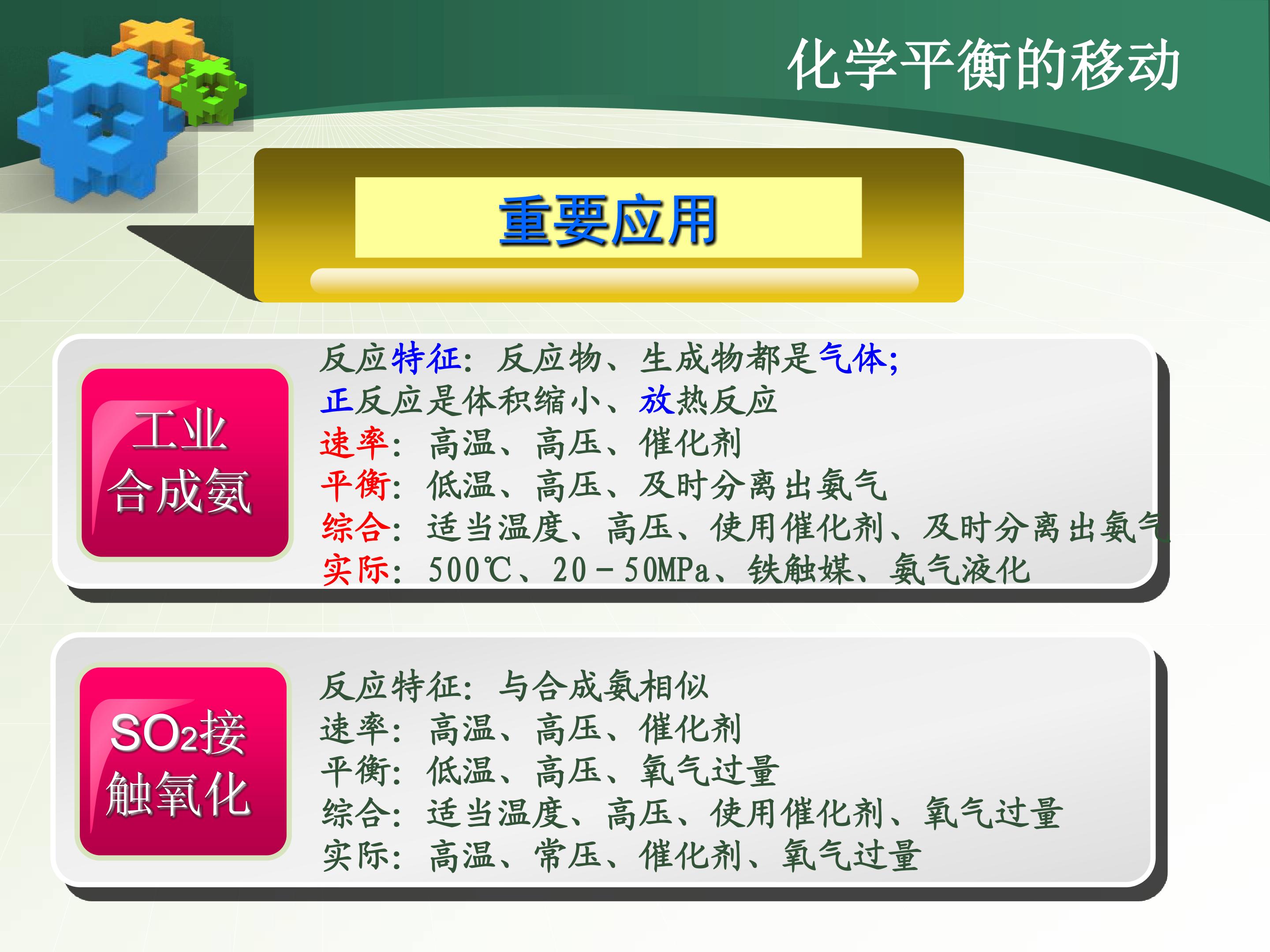 化学平衡的移动

重要应用

工业合成氨

反应特征：反应物、生成物都是气体；
正反应是体积缩小、放热反应
速率：高温、高压、催化剂
平衡：低温、高压、及时分离出氨气
综合：适当温度、高压、使用催化剂、及时分离出氨气
实际：500℃、20－50MPa、铁触媒、氨气液化

$SO_2$接触氧化

反应特征：与合成氨相似
速率：高温、高压、催化剂
平衡：低温、高压、氧气过量
综合：适当温度、高压、使用催化剂、氧气过量
实际：高温、常压、催化剂、氧气过量